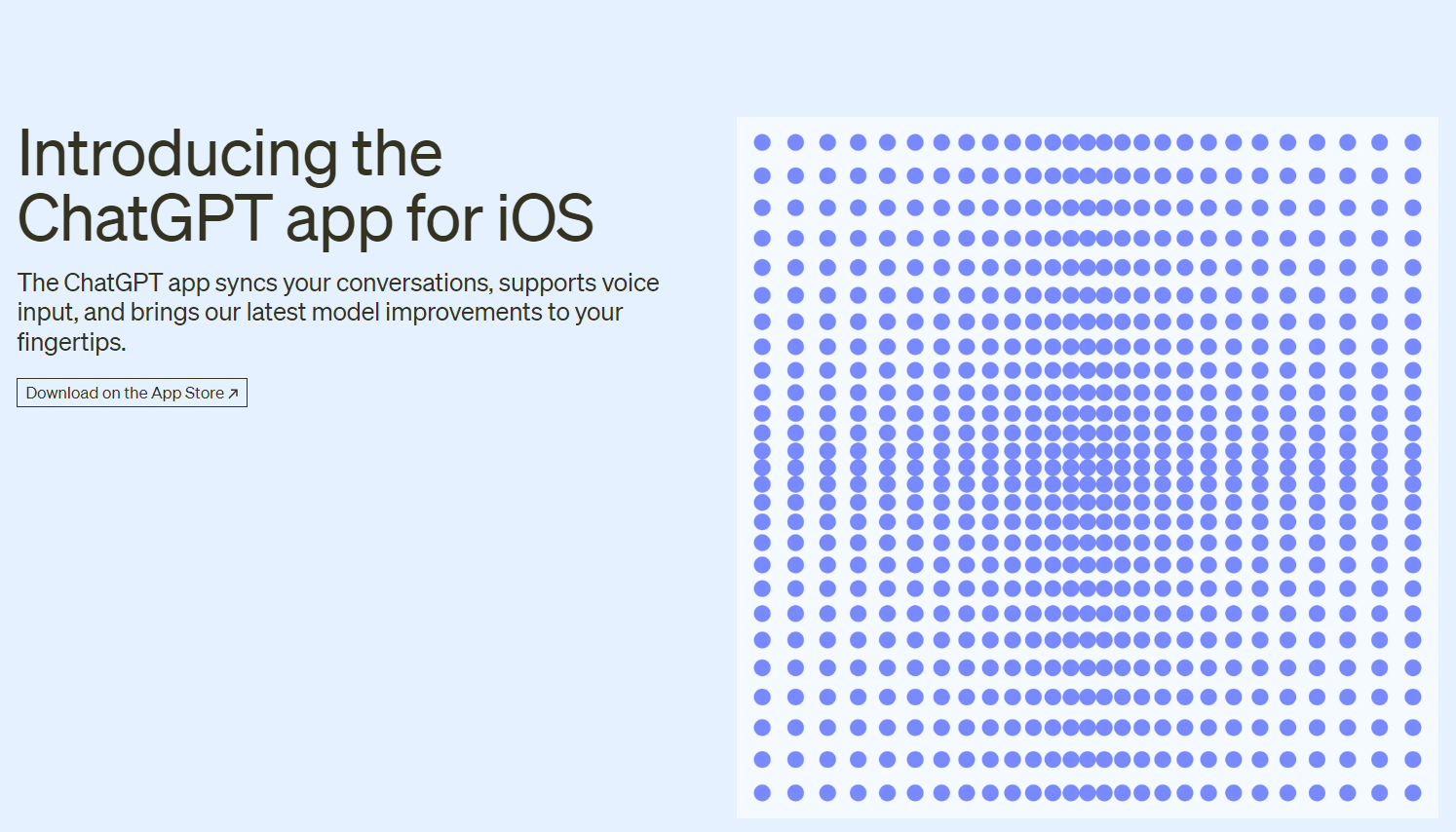 Introducing the ChatGPT app for iOS

The ChatGPT app syncs your conversations, supports voice input, and brings our latest model improvements to your fingertips.

Download on the App Store ↗